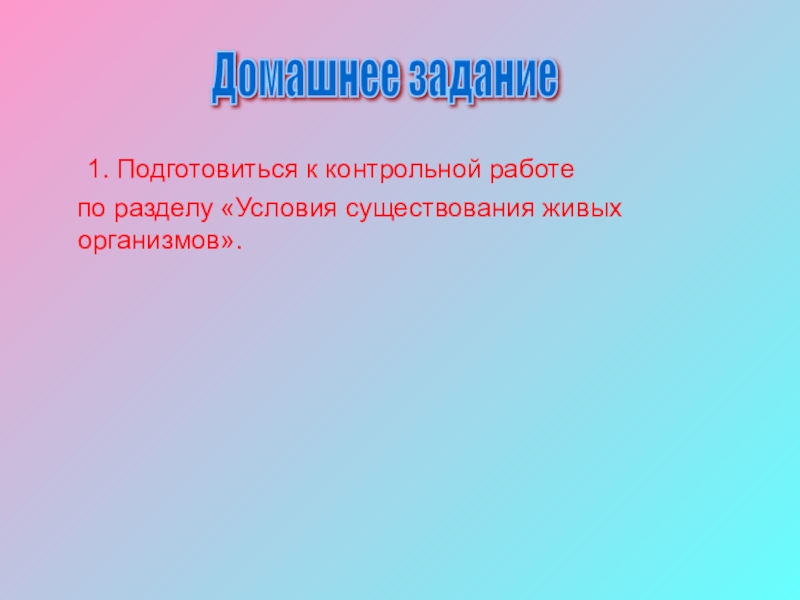 Домашнее задание

1. Подготовиться к контрольной работе по разделу «Условия существования живых организмов».